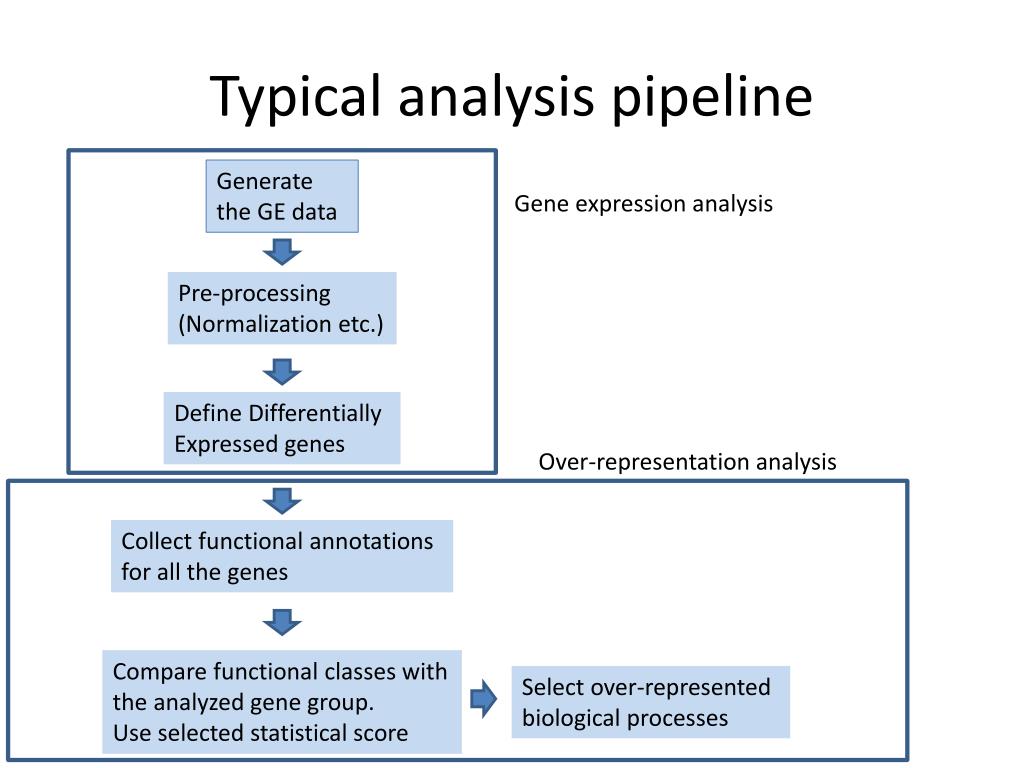 Typical analysis pipeline

Generate the GE data

Gene expression analysis

Pre-processing (Normalization etc.)

Define Differentially Expressed genes

Over-representation analysis

Collect functional annotations for all the genes

Compare functional classes with the analyzed gene group. Use selected statistical score

Select over-represented biological processes